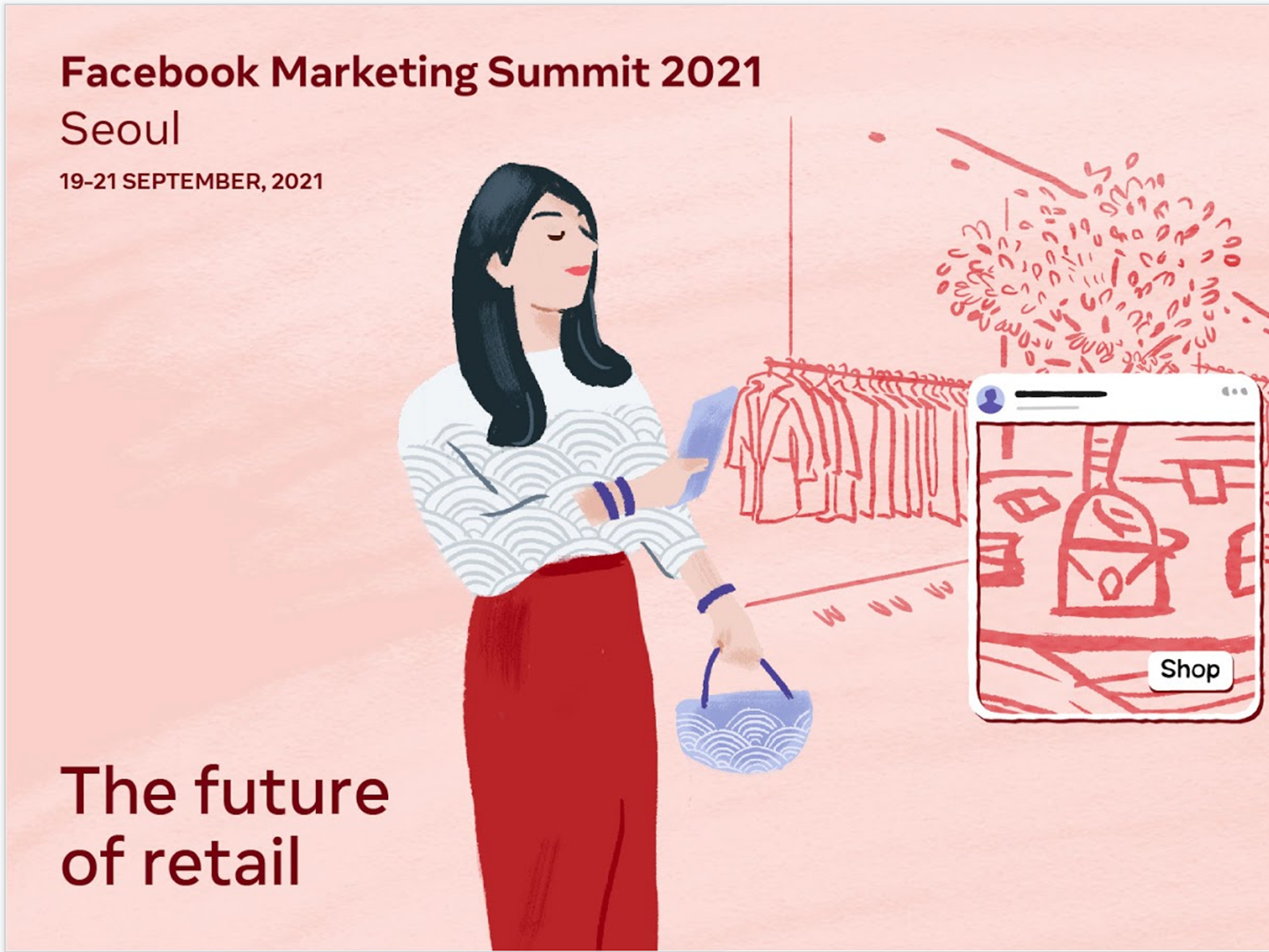 Facebook Marketing Summit 2021
Seoul
19-21 SEPTEMBER, 2021

Shop

The future of retail